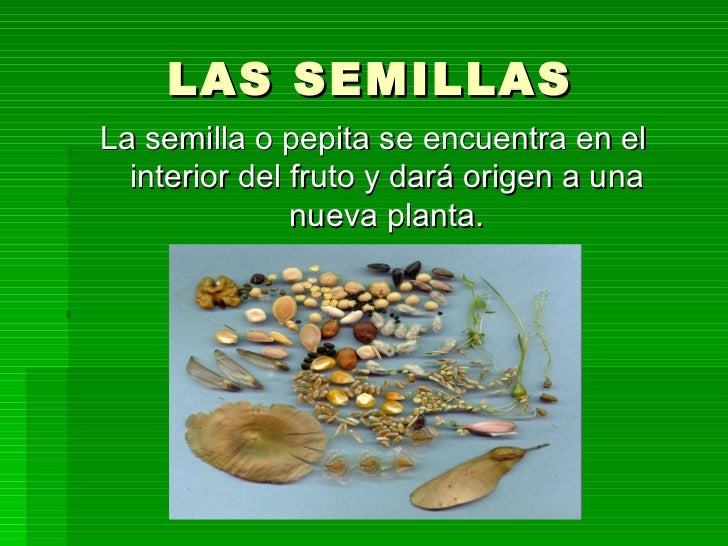 LAS SEMILLAS

La semilla o pepita se encuentra en el interior del fruto y dará origen a una nueva planta.